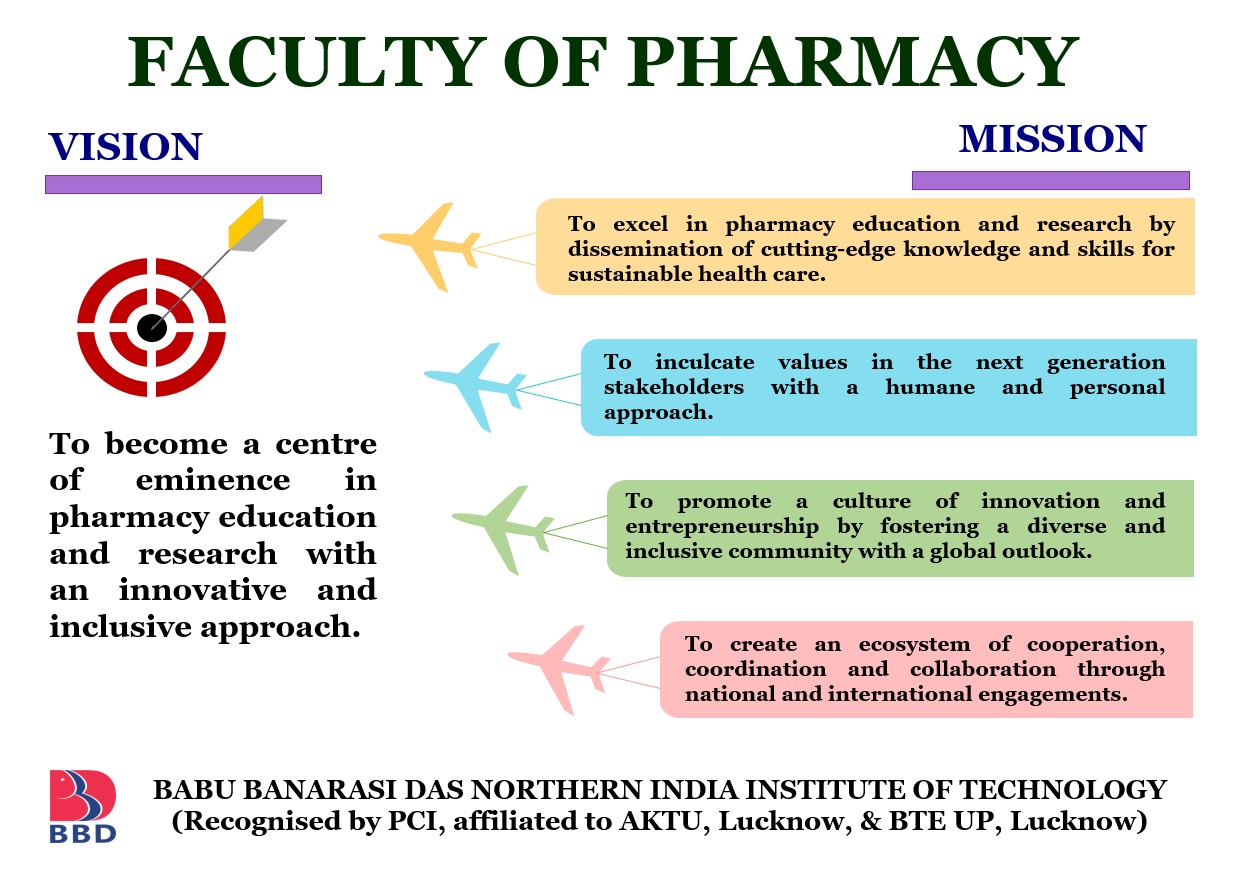 FACULTY OF PHARMACY

VISION

To become a centre of eminence in pharmacy education and research with an innovative and inclusive approach.

MISSION

To excel in pharmacy education and research by dissemination of cutting-edge knowledge and skills for sustainable health care.

To inculcate values in the next generation stakeholders with a humane and personal approach.

To promote a culture of innovation and entrepreneurship by fostering a diverse and inclusive community with a global outlook.

To create an ecosystem of cooperation, coordination and collaboration through national and international engagements.

BBD

BABU BANARASI DAS NORTHERN INDIA INSTITUTE OF TECHNOLOGY
(Recognised by PCI, affiliated to AKTU, Lucknow, & BTE UP, Lucknow)